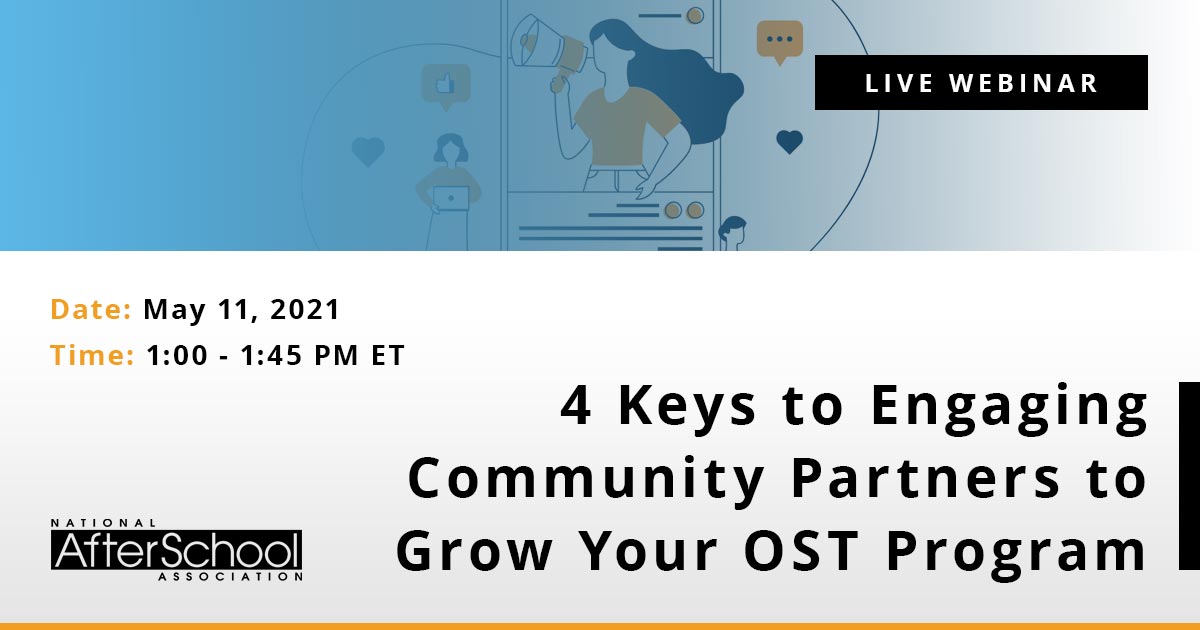 LIVE WEBINAR

Date: May 11, 2021
Time: 1:00 - 1:45 PM ET

4 Keys to Engaging Community Partners to Grow Your OST Program

NATIONAL AfterSchool ASSOCIATION